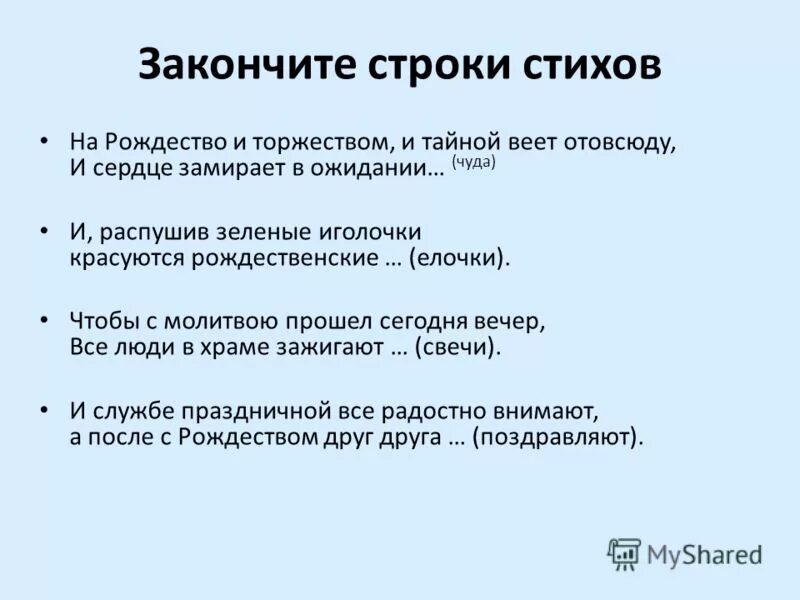 Закончите строки стихов

• На Рождество и торжеством, и тайной веет отовсюду, И сердце замирает в ожидании… (чуда)

• И, распушив зеленые иголочки красуются рождественские … (елочки).

• Чтобы с молитвою прошел сегодня вечер, Все люди в храме зажигают … (свечи).

• И службе праздничной все радостно внимают, а после с Рождеством друг друга … (поздравляют).

MyShared